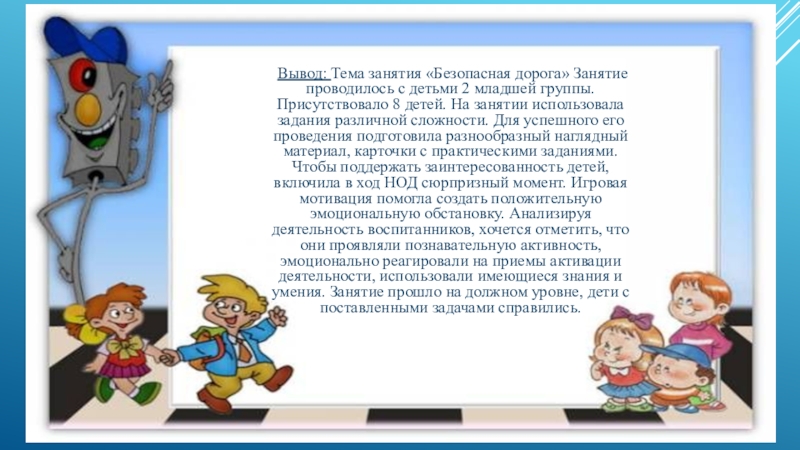 Вывод: Тема занятия «Безопасная дорога» Занятие проводилось с детьми 2 младшей группы. Присутствовало 8 детей. На занятии использовала задания различной сложности. Для успешного его проведения подготовила разнообразный наглядный материал, карточки с практическими заданиями. Чтобы поддержать заинтересованность детей, включила в ход НОД сюрпризный момент. Игровая мотивация помогла создать положительную эмоциональную обстановку. Анализируя деятельность воспитанников, хочется отметить, что они проявляли познавательную активность, эмоционально реагировали на приемы активации деятельности, использовали имеющиеся знания и умения. Занятие прошло на должном уровне, дети с поставленными задачами справились.